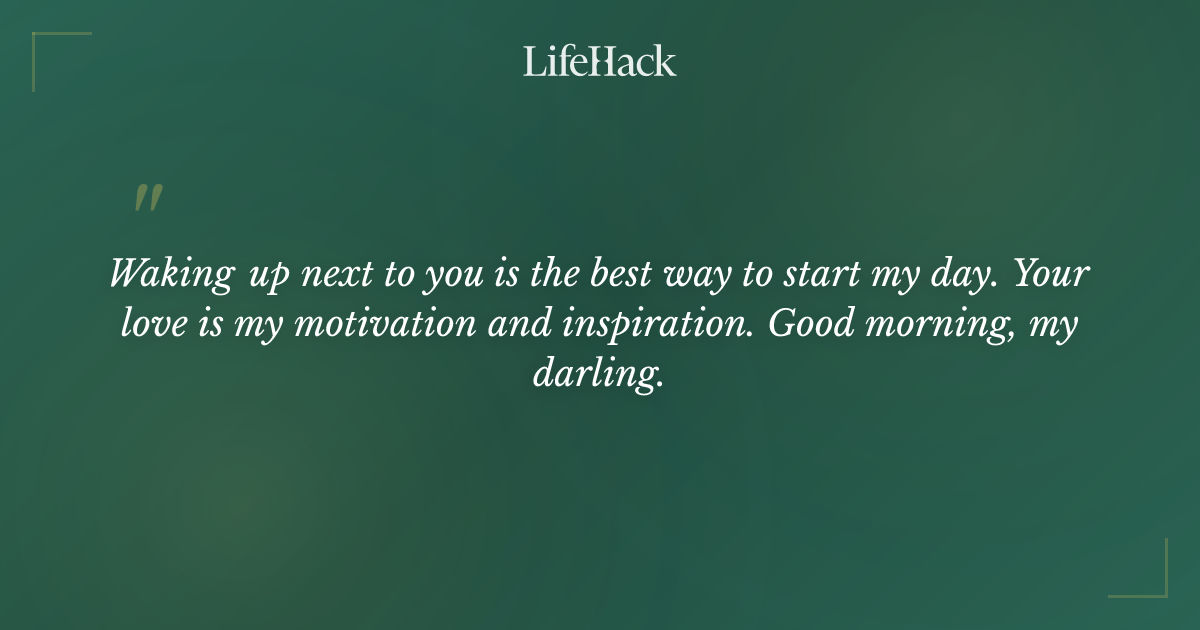 LifeHack

"

Waking up next to you is the best way to start my day. Your love is my motivation and inspiration. Good morning, my darling.